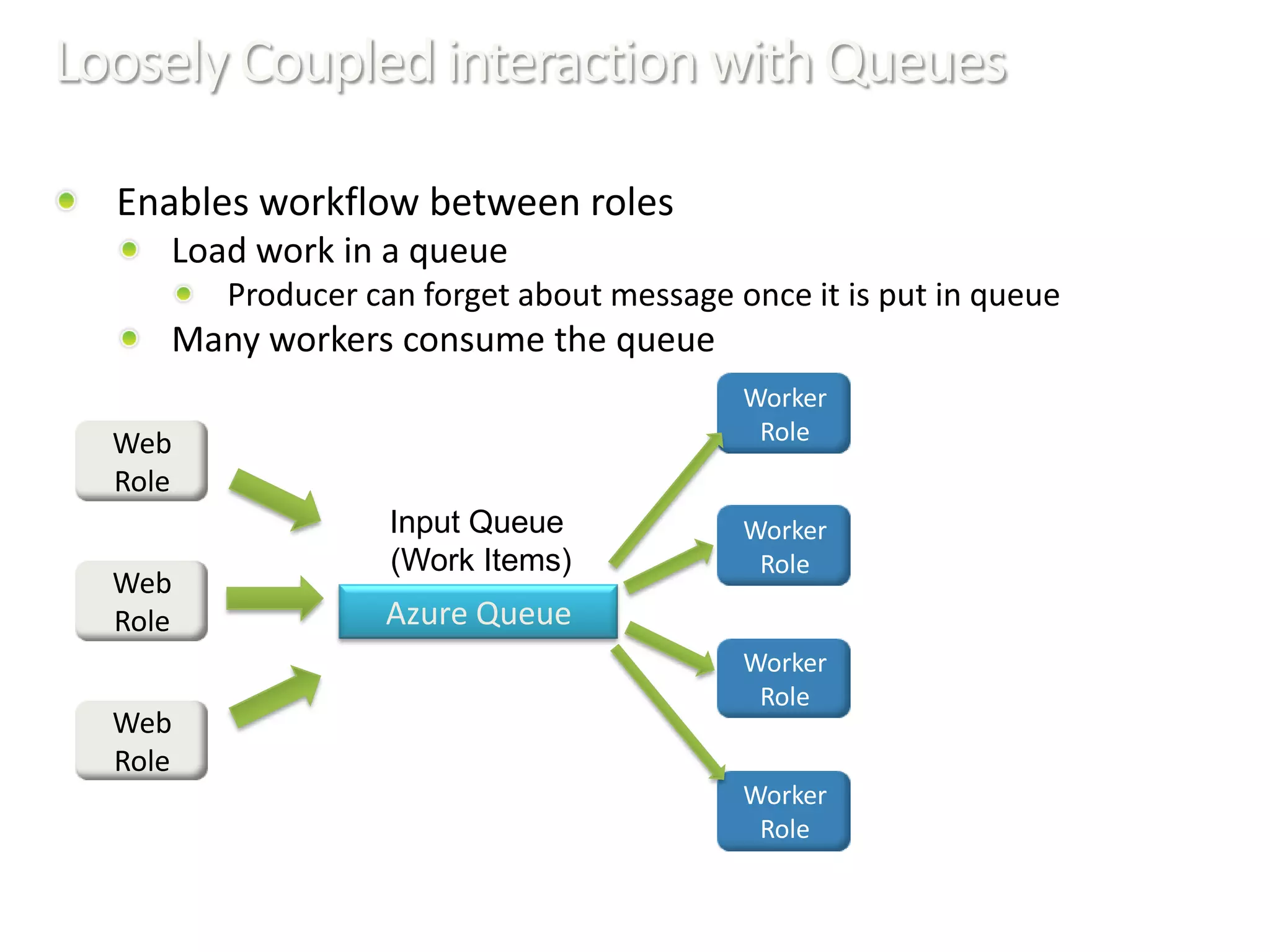 Loosely Coupled interaction with Queues

Enables workflow between roles
Load work in a queue
Producer can forget about message once it is put in queue
Many workers consume the queue

Web Role

Web Role

Web Role

Input Queue (Work Items)

Azure Queue

Worker Role

Worker Role

Worker Role

Worker Role